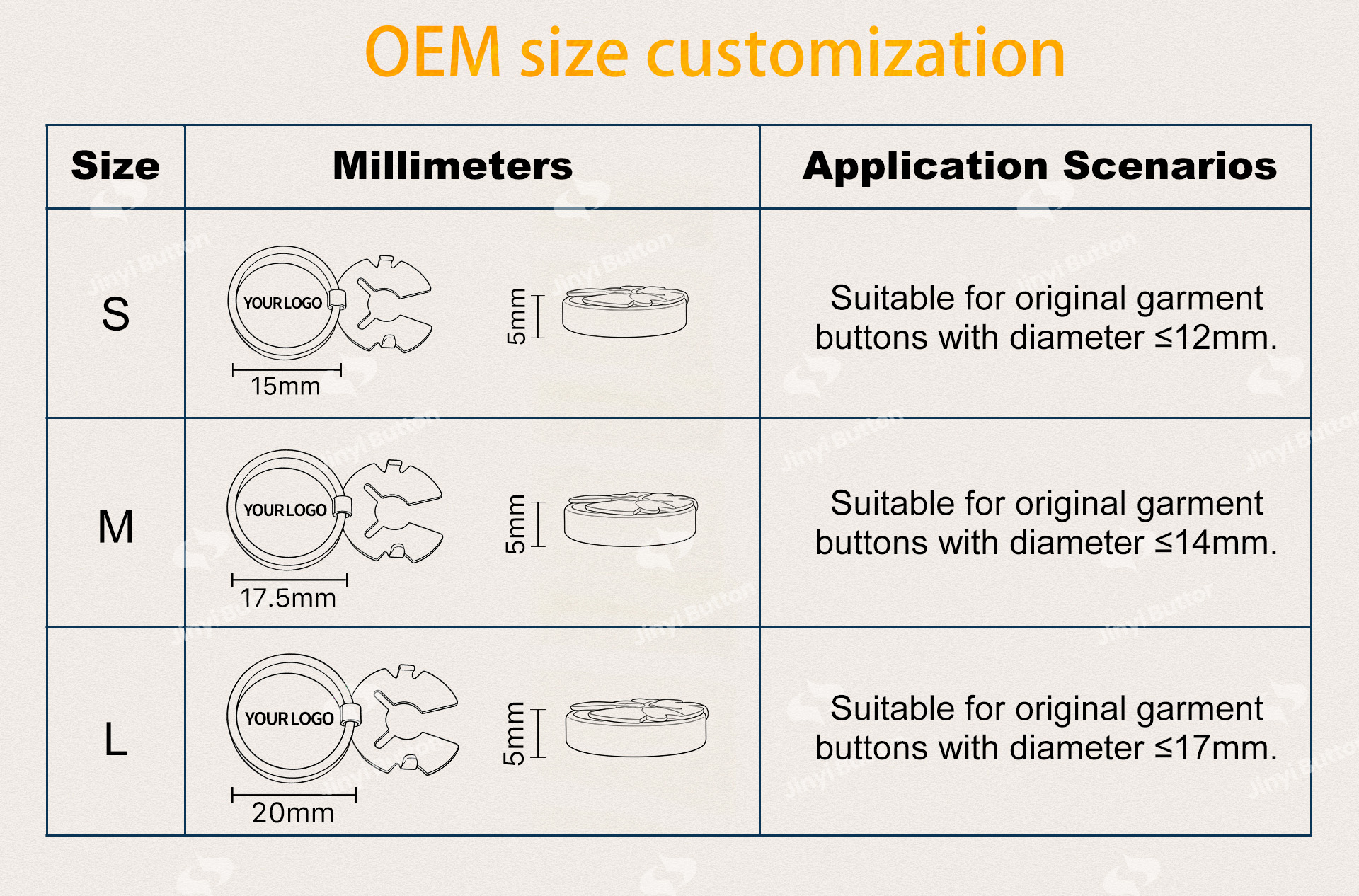 OEM size customization

| Size | Millimeters | Application Scenarios |
|---|---|---|
| S | YOUR LOGO 15mm 5mm | Suitable for original garment buttons with diameter ≤12mm. |
| M | YOUR LOGO 17.5mm 5mm | Suitable for original garment buttons with diameter ≤14mm. |
| L | YOUR LOGO 20mm 5mm | Suitable for original garment buttons with diameter ≤17mm. |

Jinyi Button